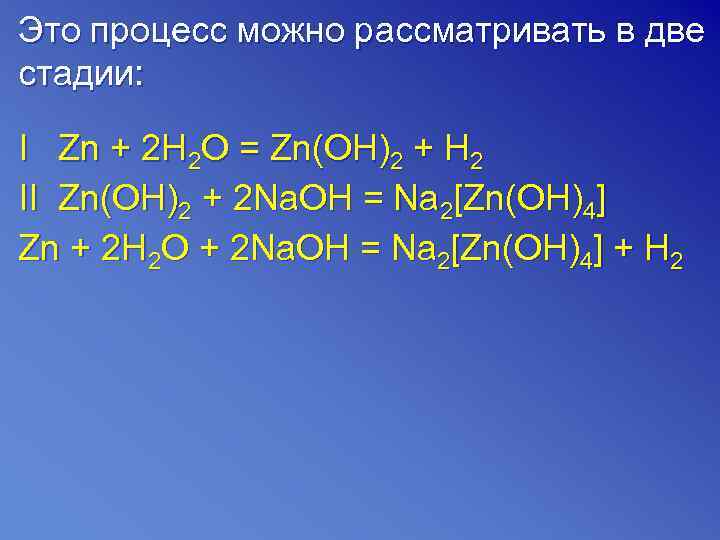 Это процесс можно рассматривать в две стадии:

I $Zn + 2H_2O = Zn(OH)_2 + H_2$
II $Zn(OH)_2 + 2NaOH = Na_2[Zn(OH)_4]$
$Zn + 2H_2O + 2NaOH = Na_2[Zn(OH)_4] + H_2$